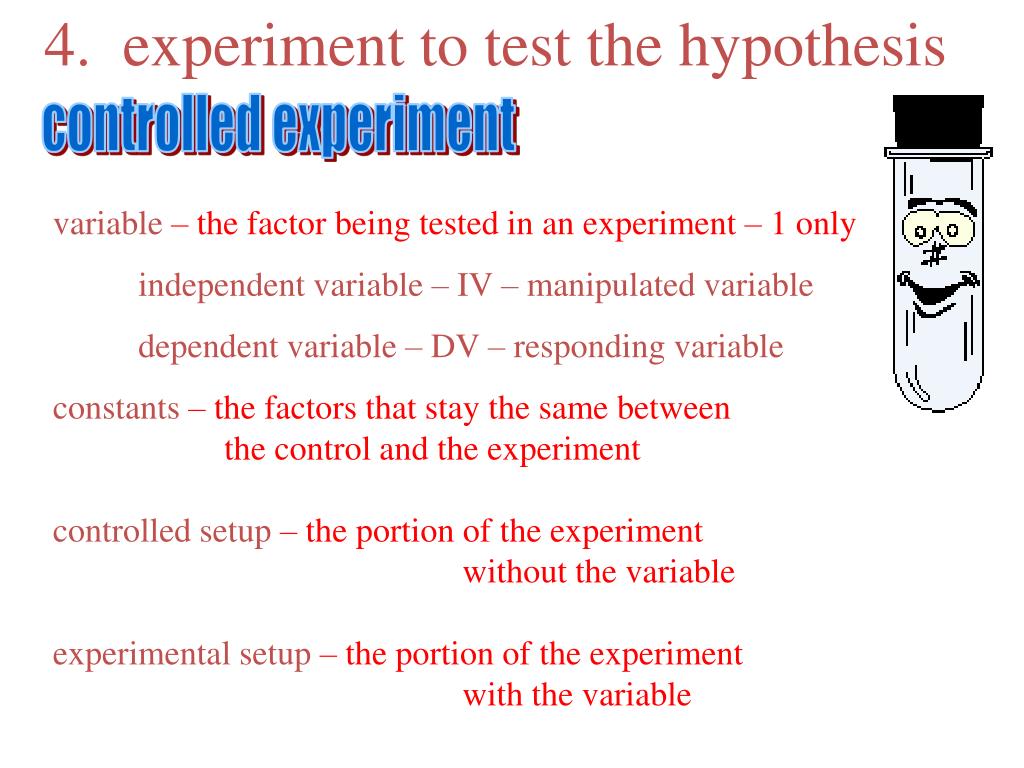 4. experiment to test the hypothesis

controlled experiment

variable – the factor being tested in an experiment – 1 only

independent variable – IV – manipulated variable

dependent variable – DV – responding variable

constants – the factors that stay the same between the control and the experiment

controlled setup – the portion of the experiment without the variable

experimental setup – the portion of the experiment with the variable